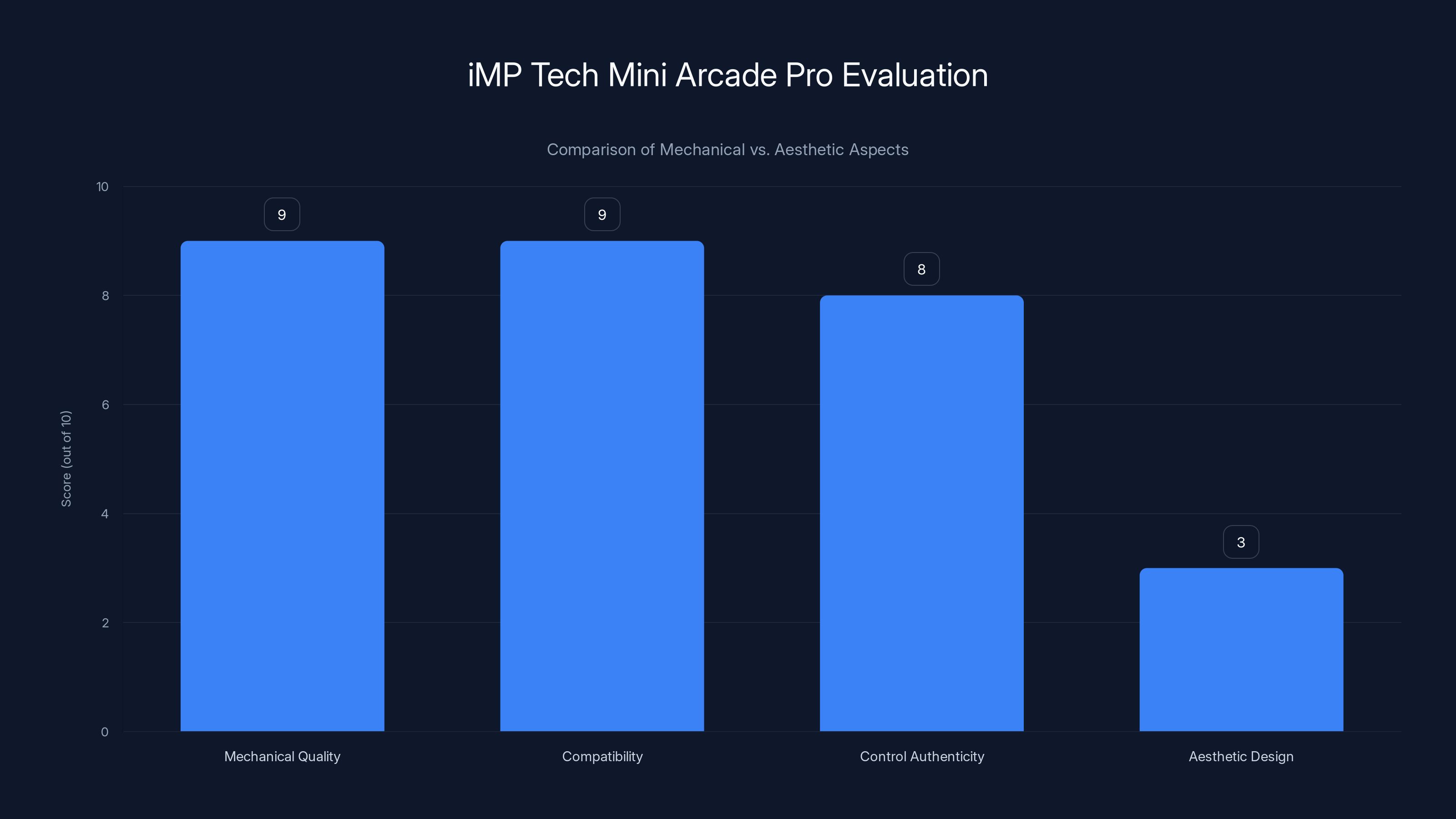 iMP Tech Mini Arcade Pro Evaluation

Comparison of Mechanical vs. Aesthetic Aspects

Score (out of 10)

10
8
6
4
2
0

9
9
8
3

Mechanical Quality
Compatibility
Control Authenticity
Aesthetic Design